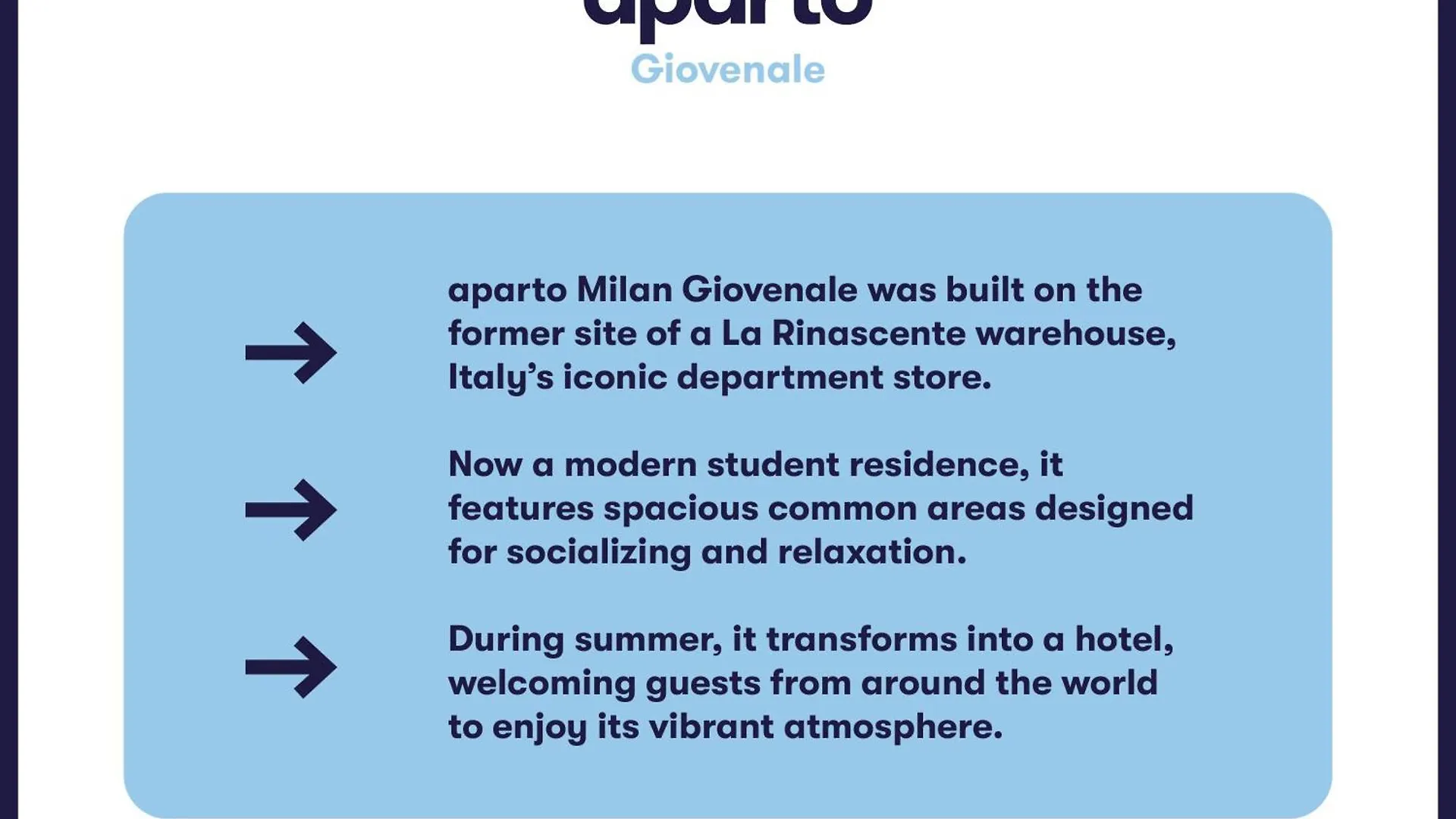 aparto
Giovenale

aparto Milan Giovenale was built on the former site of a La Rinascente warehouse, Italy's iconic department store.

Now a modern student residence, it features spacious common areas designed for socializing and relaxation.

During summer, it transforms into a hotel, welcoming guests from around the world to enjoy its vibrant atmosphere.